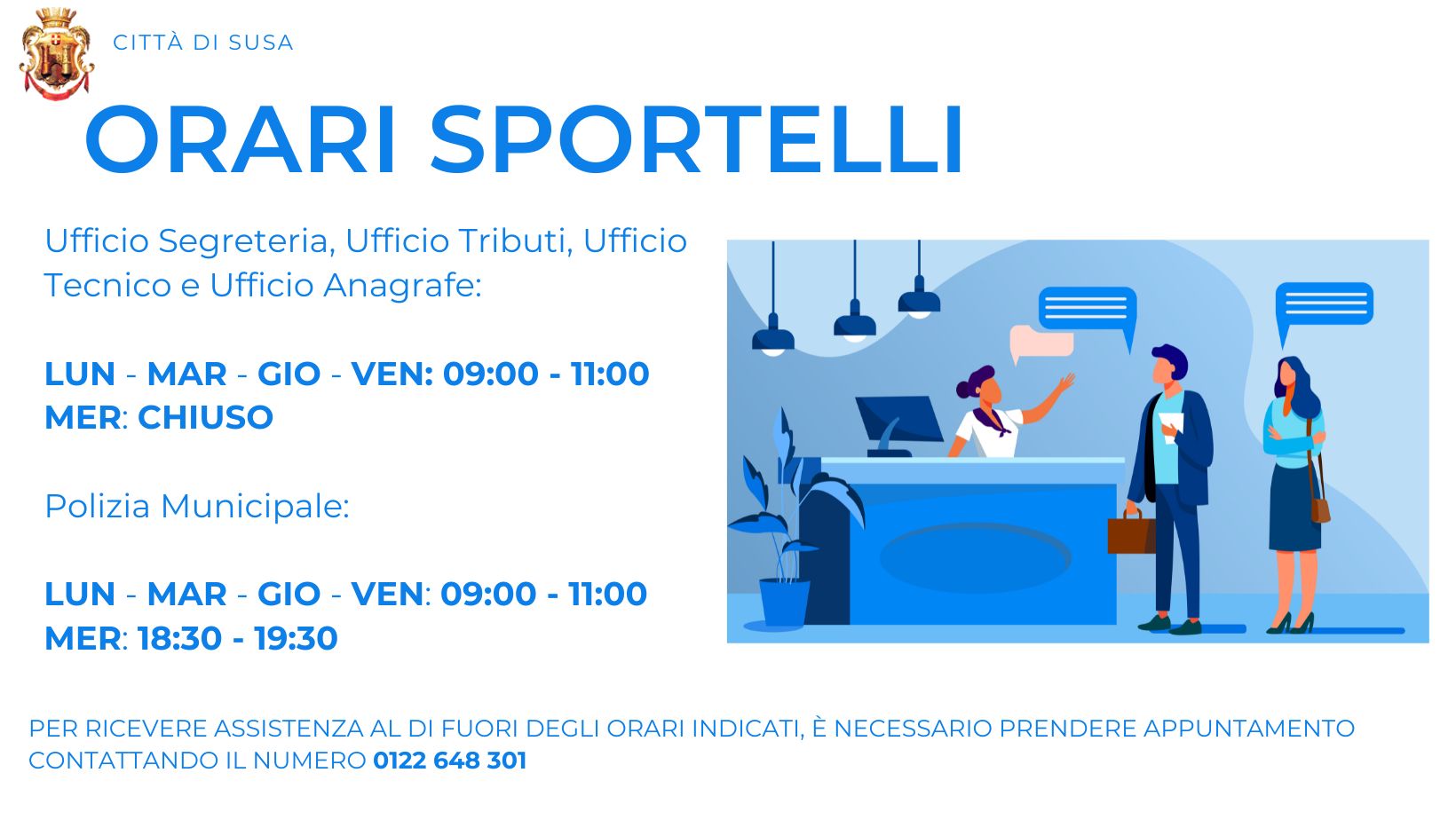 CITTÀ DI SUSA

ORARI SPORTELLI

Ufficio Segreteria, Ufficio Tributi, Ufficio Tecnico e Ufficio Anagrafe:

LUN - MAR - GIO - VEN: 09:00 - 11:00
MER: CHIUSO

Polizia Municipale:

LUN - MAR - GIO - VEN: 09:00 - 11:00
MER: 18:30 - 19:30

PER RICEVERE ASSISTENZA AL DI FUORI DEGLI ORARI INDICATI, È NECESSARIO PRENDERE APPUNTAMENTO CONTATTANDO IL NUMERO 0122 648 301